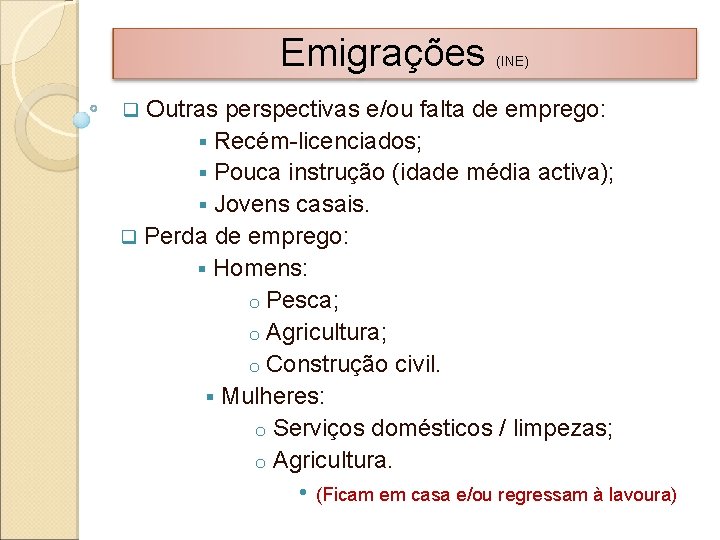 Emigrações (INE)

❑ Outras perspectivas e/ou falta de emprego:
▪ Recém-licenciados;
▪ Pouca instrução (idade média activa);
▪ Jovens casais.
❑ Perda de emprego:
▪ Homens:
o Pesca;
o Agricultura;
o Construção civil.
▪ Mulheres:
o Serviços domésticos / limpezas;
o Agricultura.
• (Ficam em casa e/ou regressam à lavoura)